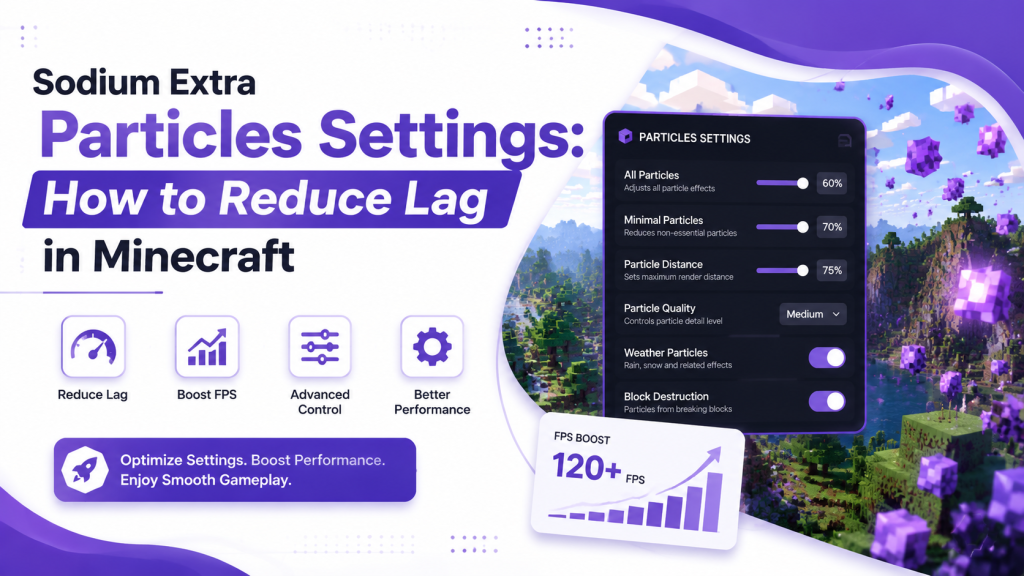 Sodium Extra

Particles Settings:

How to Reduce Lag

in Minecraft

Reduce Lag

Boost FPS

Advanced Control

Better Performance

Optimize Settings. Boost Performance. Enjoy Smooth Gameplay.

PARTICLES SETTINGS

All Particles
Adjusts all particle effects
60%

Minimal Particles
Reduces non-essential particles
70%

Particle Distance
Sets maximum render distance
75%

Particle Quality
Controls particle detail level
Medium

Weather Particles
Rain, snow and related effects

Block Destruction
Particles from breaking blocks

FPS BOOST

120+ FPS